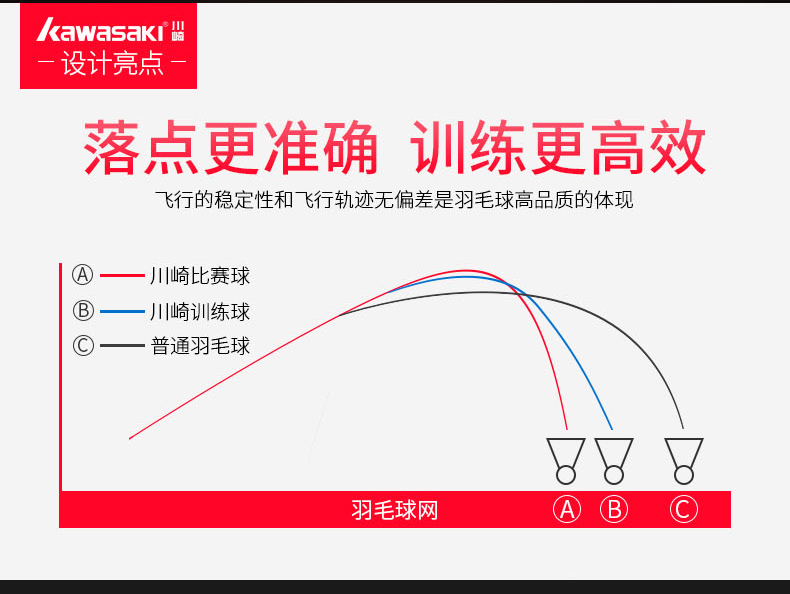 kawasaki® 川崎
— 设计亮点 —

落点更准确 训练更高效

飞行的稳定性和飞行轨迹无偏差是羽毛球高品质的体现

Ⓐ 川崎比赛球
Ⓑ 川崎训练球
Ⓒ 普通羽毛球

羽毛球网 Ⓐ Ⓑ Ⓒ